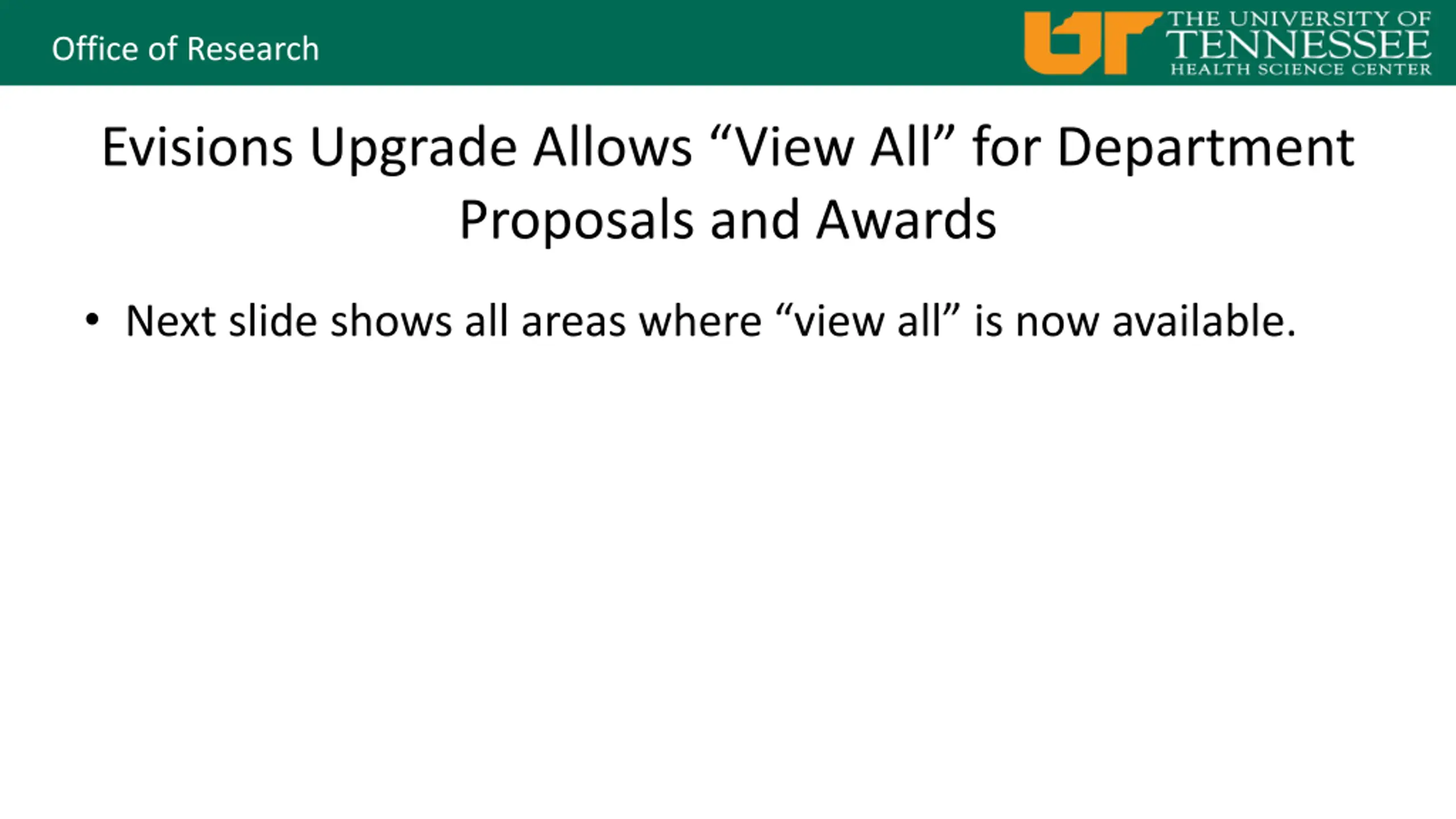 Office of Research

UT THE UNIVERSITY OF TENNESSEE HEALTH SCIENCE CENTER

Evisions Upgrade Allows “View All” for Department Proposals and Awards

• Next slide shows all areas where “view all” is now available.